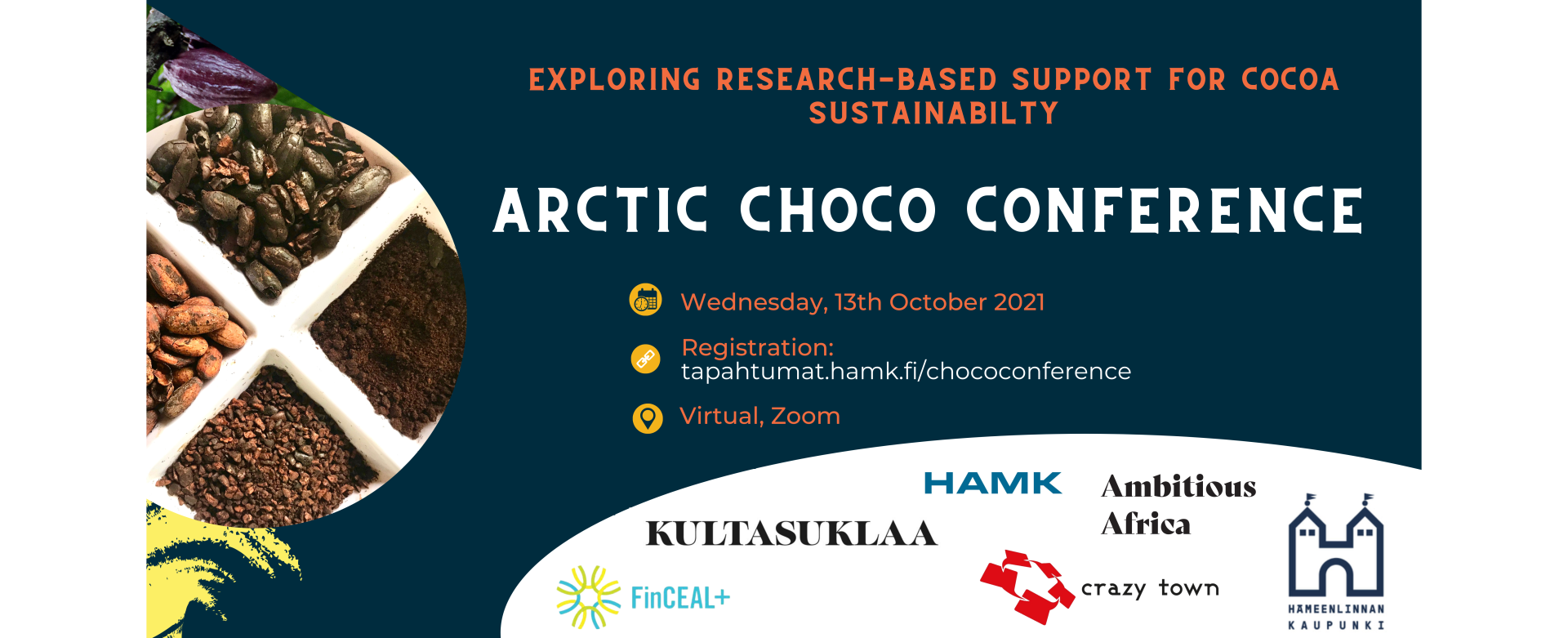 EXPLORING RESEARCH-BASED SUPPORT FOR COCOA SUSTAINABILTY

ARCTIC CHOCO CONFERENCE

Wednesday, 13th October 2021

Registration:
tapahtumat.hamk.fi/chococonference

Virtual, Zoom

HAMK

Ambitious Africa

KULTASUKLAA

FinCEAL+

crazy town

HÄMEENLINNAN KAUPUNKI